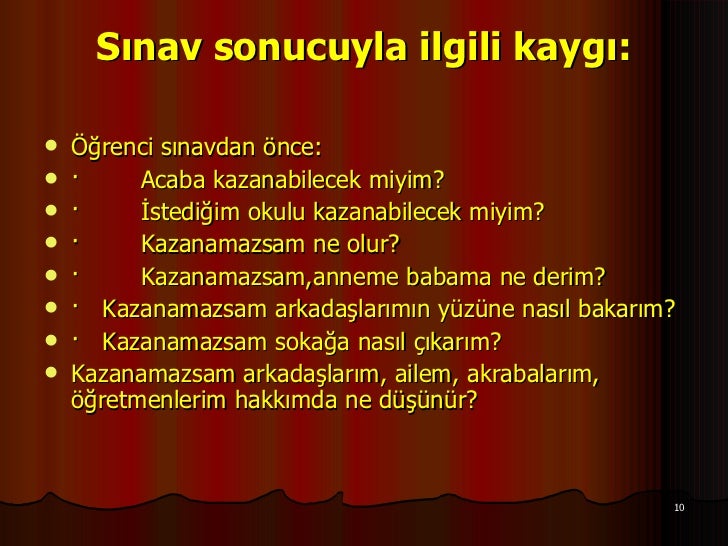 Sınav sonucuyla ilgili kaygı:

- Öğrenci sınavdan önce:
- · Acaba kazanabilecek miyim?
- · İstediğim okulu kazanabilecek miyim?
- · Kazanamazsam ne olur?
- · Kazanamazsam,anneme babama ne derim?
- · Kazanamazsam arkadaşlarımın yüzüne nasıl bakarım?
- · Kazanamazsam sokağa nasıl çıkarım?
- Kazanamazsam arkadaşlarım, ailem, akrabalarım, öğretmenlerim hakkımda ne düşünür?

10